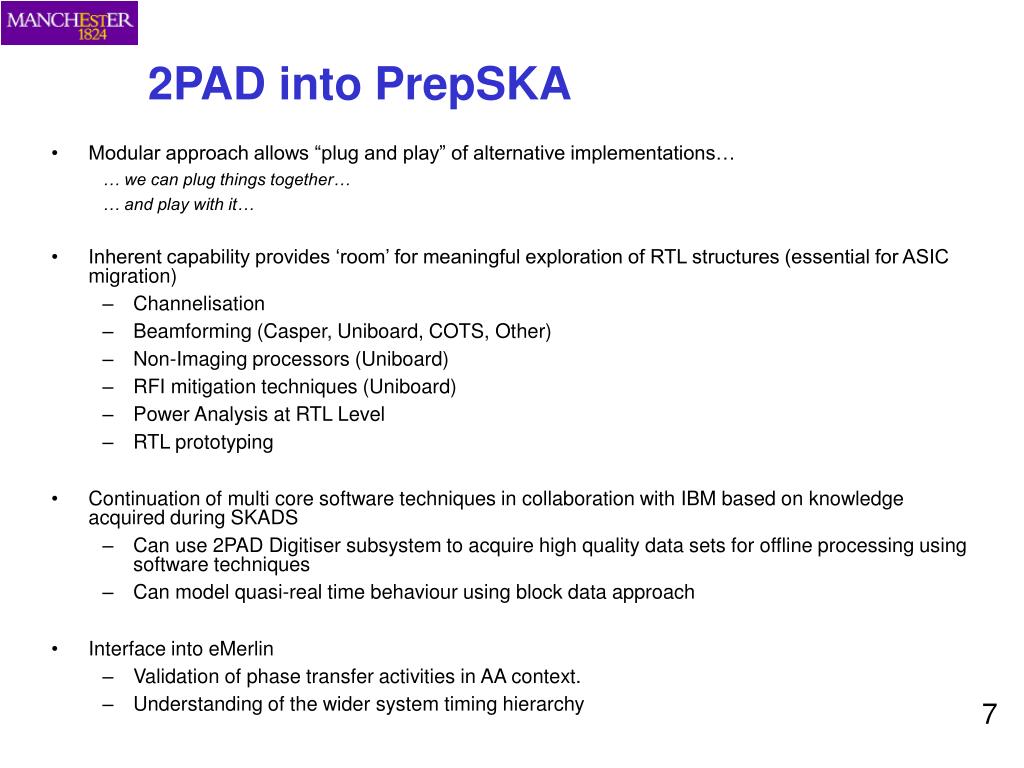 MANCHESTER
1824

2PAD into PrepSKA

• Modular approach allows “plug and play” of alternative implementations…
… we can plug things together…
… and play with it…

• Inherent capability provides ‘room’ for meaningful exploration of RTL structures (essential for ASIC migration)
– Channelisation
– Beamforming (Casper, Uniboard, COTS, Other)
– Non-Imaging processors (Uniboard)
– RFI mitigation techniques (Uniboard)
– Power Analysis at RTL Level
– RTL prototyping

• Continuation of multi core software techniques in collaboration with IBM based on knowledge acquired during SKADS
– Can use 2PAD Digitiser subsystem to acquire high quality data sets for offline processing using software techniques
– Can model quasi-real time behaviour using block data approach

• Interface into eMerlin
– Validation of phase transfer activities in AA context.
– Understanding of the wider system timing hierarchy

7